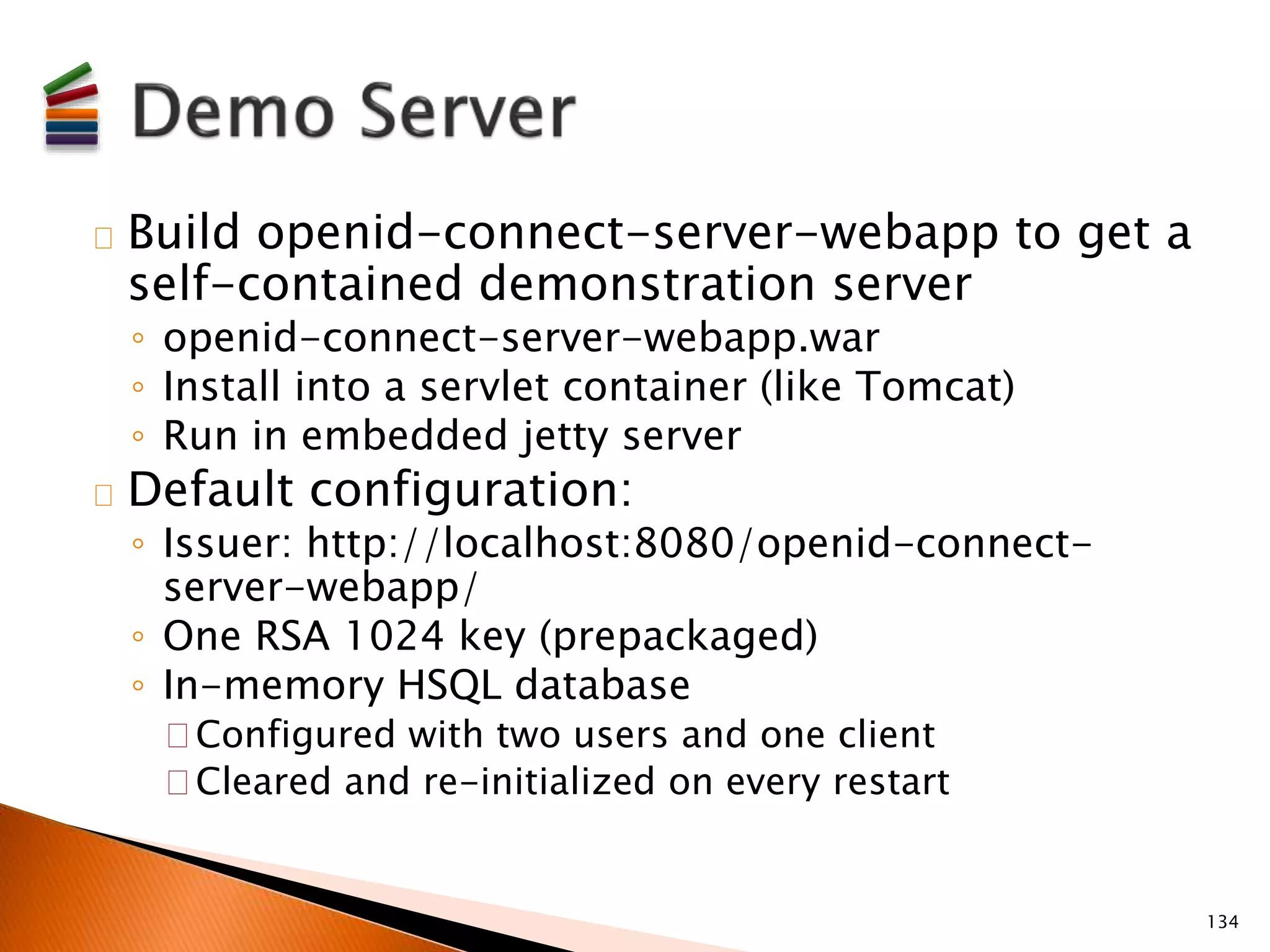 Demo Server

Build openid-connect-server-webapp to get a self-contained demonstration server
◦ openid-connect-server-webapp.war
◦ Install into a servlet container (like Tomcat)
◦ Run in embedded jetty server

Default configuration:
◦ Issuer: http://localhost:8080/openid-connect-server-webapp/
◦ One RSA 1024 key (prepackaged)
◦ In-memory HSQL database
Configured with two users and one client
Cleared and re-initialized on every restart

134